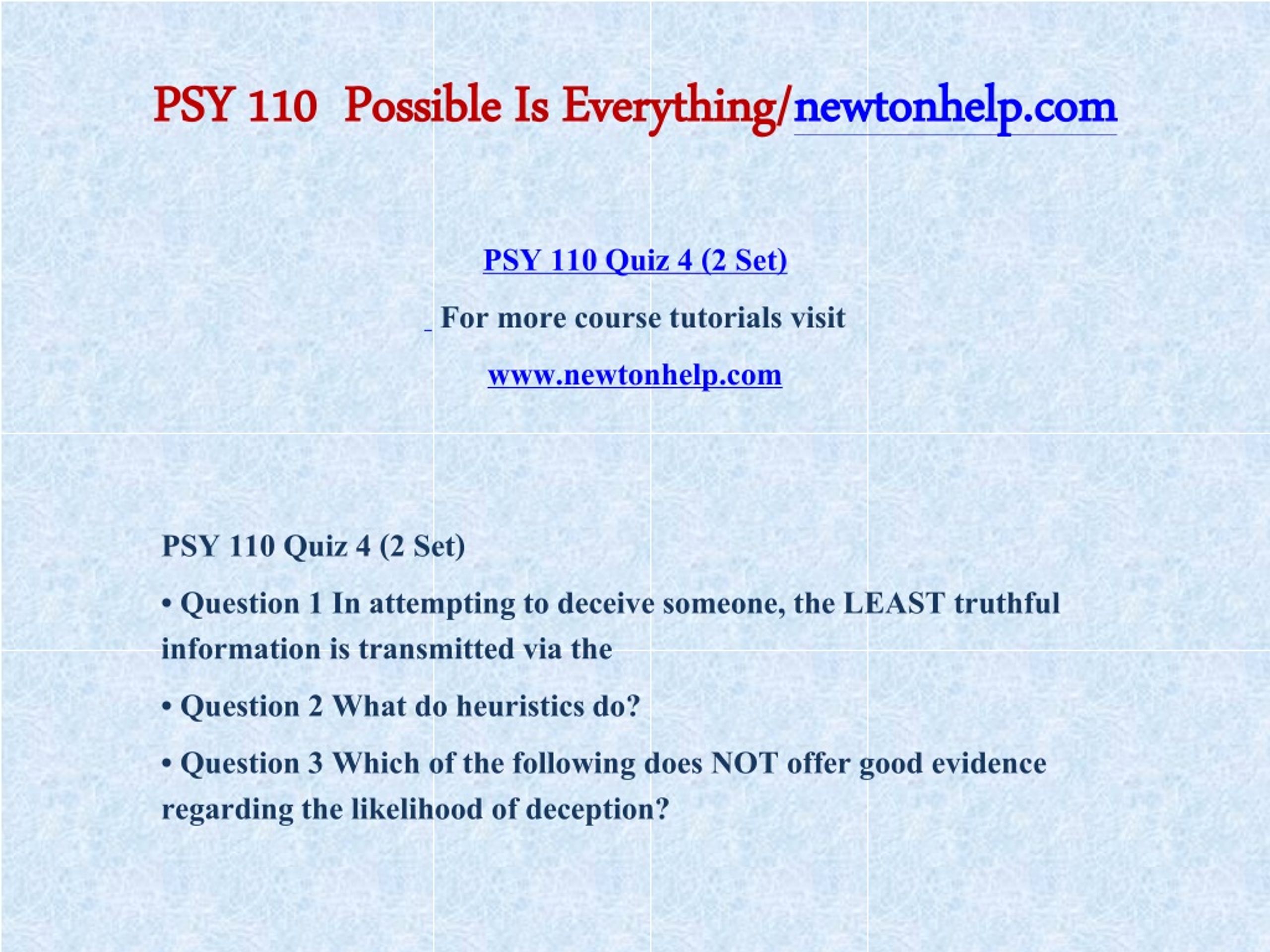 PSY 110 Possible Is Everything/newtonhelp.com

PSY 110 Quiz 4 (2 Set)

For more course tutorials visit

www.newtonhelp.com

PSY 110 Quiz 4 (2 Set)

• Question 1 In attempting to deceive someone, the LEAST truthful information is transmitted via the

• Question 2 What do heuristics do?

• Question 3 Which of the following does NOT offer good evidence regarding the likelihood of deception?